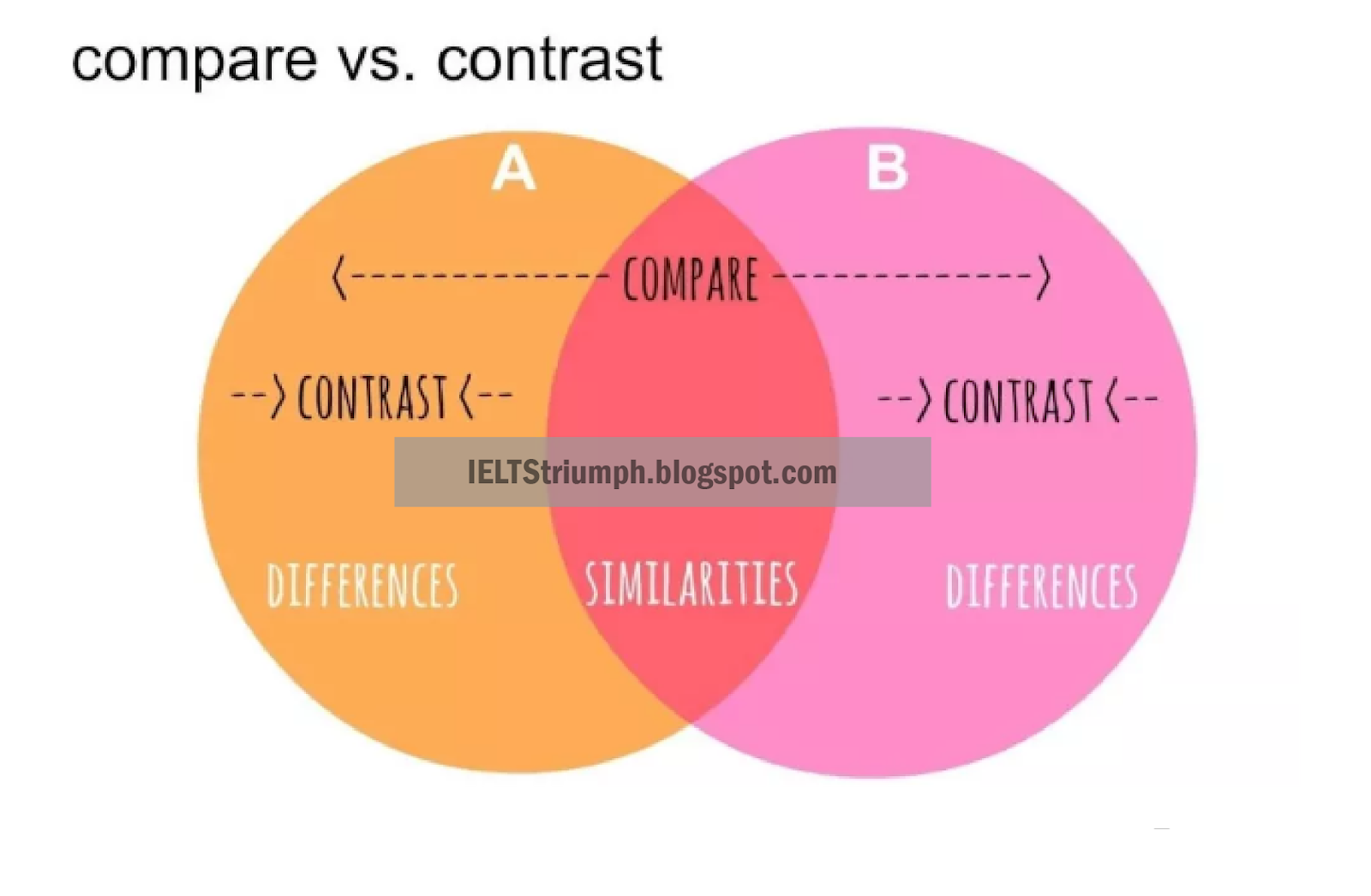 compare vs. contrast

A

B

<------------ COMPARE ------------>

--> CONTRAST <--

--> CONTRAST <--

IELTStriumph.blogspot.com

DIFFERENCES

SIMILARITIES

DIFFERENCES